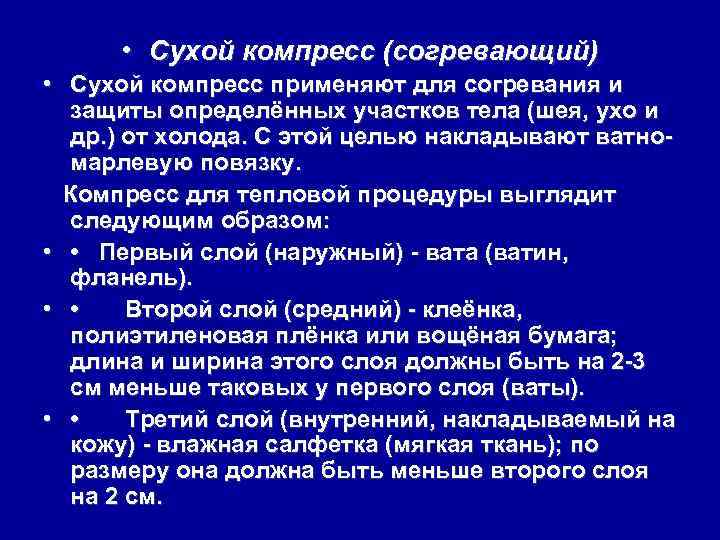 • Сухой компресс (согревающий)

• Сухой компресс применяют для согревания и защиты определённых участков тела (шея, ухо и др.) от холода. С этой целью накладывают ватно-марлевую повязку.

Компресс для тепловой процедуры выглядит следующим образом:

• • Первый слой (наружный) - вата (ватин, фланель).

• • Второй слой (средний) - клеёнка, полиэтиленовая плёнка или вощёная бумага; длина и ширина этого слоя должны быть на 2-3 см меньше таковых у первого слоя (ваты).

• • Третий слой (внутренний, накладываемый на кожу) - влажная салфетка (мягкая ткань); по размеру она должна быть меньше второго слоя на 2 см.